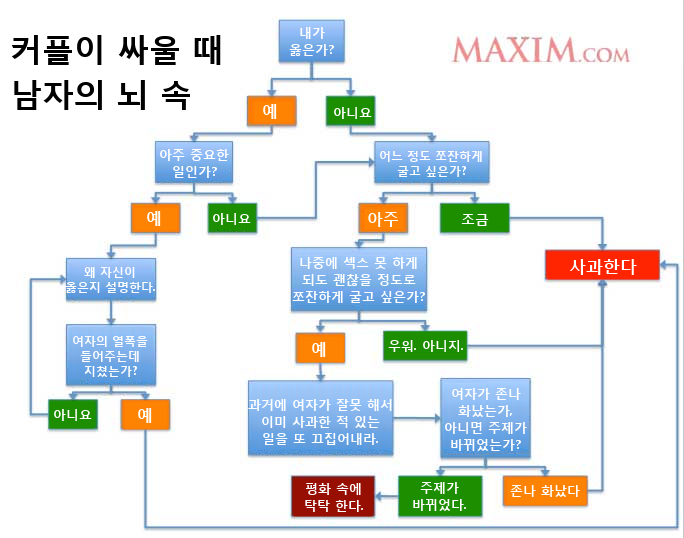 커플이 싸울 때
남자의 뇌 속

MAXIM.COM

내가 옳은가?

예

아니요

아주 중요한 일인가?

어느 정도 쪼잔하게 굴고 싶은가?

예

아니요

아주

조금

사과한다

왜 자신이 옳은지 설명한다.

나중에 섹스 못 하게 되도 괜찮을 정도로 쪼잔하게 굴고 싶은가?

여자의 열폭을 들어주는데 지쳤는가?

예

우워. 아니지.

아니요

예

과거에 여자가 잘못 해서 이미 사과한 적 있는 일을 또 끄집어내라.

여자가 존나 화났는가, 아니면 주제가 바뀌었는가?

평화 속에 탁탁 한다.

주제가 바뀌었다.

존나 화났다